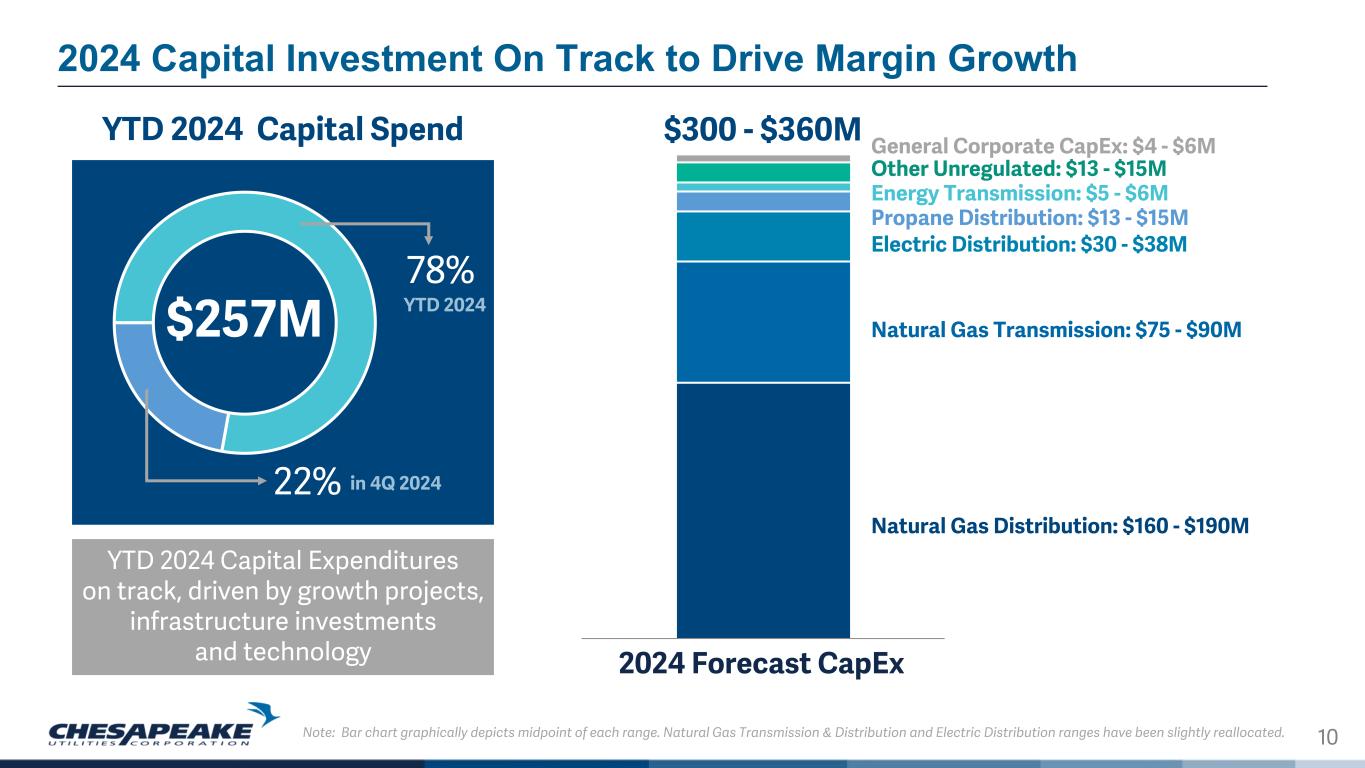 2024 Capital Investment On Track to Drive Margin Growth

YTD 2024 Capital Spend

$257M

78%
YTD 2024

22% in 4Q 2024

YTD 2024 Capital Expenditures on track, driven by growth projects, infrastructure investments and technology

$300 - $360M

General Corporate CapEx: $4 - $6M
Other Unregulated: $13 - $15M
Energy Transmission: $5 - $6M
Propane Distribution: $13 - $15M
Electric Distribution: $30 - $38M
Natural Gas Transmission: $75 - $90M
Natural Gas Distribution: $160 - $190M

2024 Forecast CapEx

CHESAPEAKE UTILITIES CORPORATION

Note: Bar chart graphically depicts midpoint of each range. Natural Gas Transmission & Distribution and Electric Distribution ranges have been slightly reallocated.

10